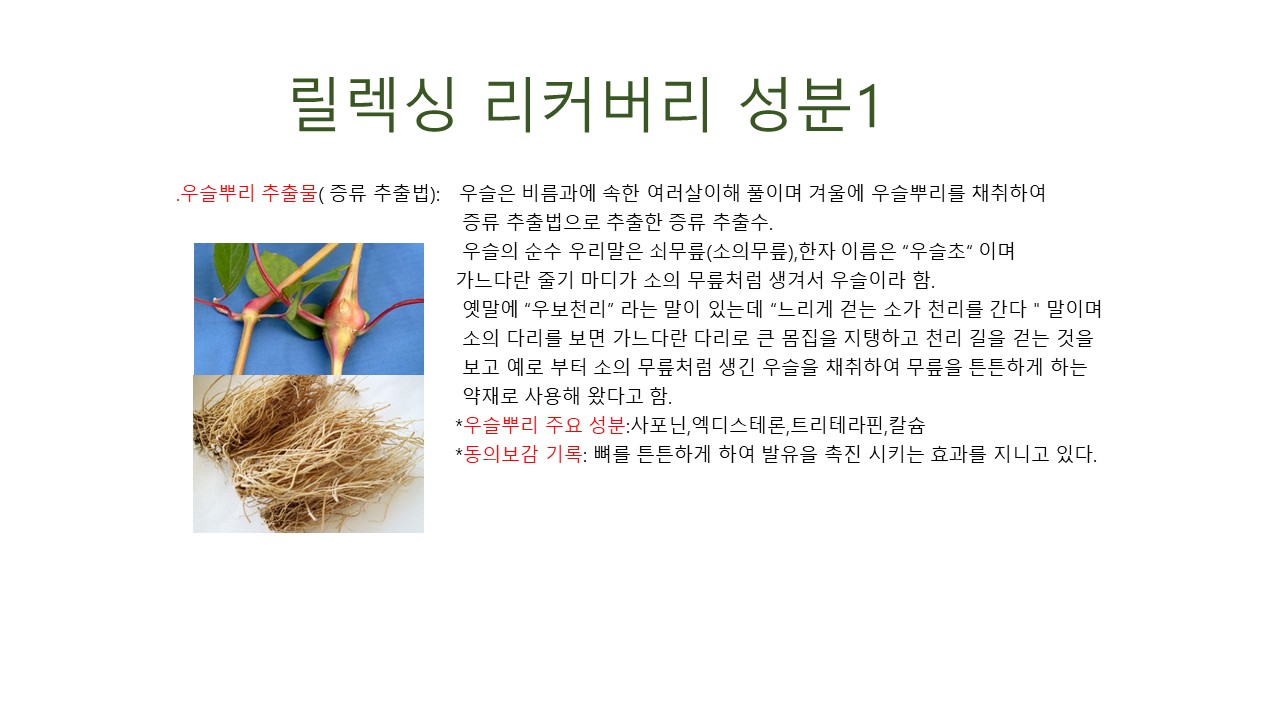 릴렉싱 리커버리 성분1

.우슬뿌리 추출물( 증류 추출법): 우슬은 비름과에 속한 여러살이해 풀이며 겨울에 우슬뿌리를 채취하여 증류 추출법으로 추출한 증류 추출수.

우슬의 순수 우리말은 쇠무릎(소의무릎),한자 이름은 “우슬초“ 이며 가느다란 줄기 마디가 소의 무릎처럼 생겨서 우슬이라 함.

옛말에 “우보천리” 라는 말이 있는데 “느리게 걷는 소가 천리를 간다 " 말이며 소의 다리를 보면 가느다란 다리로 큰 몸집을 지탱하고 천리 길을 걷는 것을 보고 예로 부터 소의 무릎처럼 생긴 우슬을 채취하여 무릎을 튼튼하게 하는 약재로 사용해 왔다고 함.

*우슬뿌리 주요 성분:사포닌,엑디스테론,트리테라핀,칼슘

*동의보감 기록: 뼈를 튼튼하게 하여 발유을 촉진 시키는 효과를 지니고 있다.